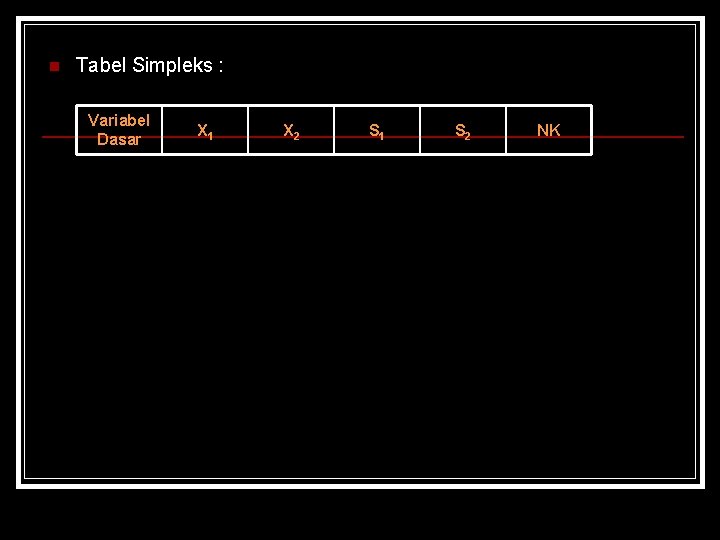 Tabel Simpleks :

| Variabel Dasar | $X_1$ | $X_2$ | $S_1$ | $S_2$ | NK |
|---|---|---|---|---|---|